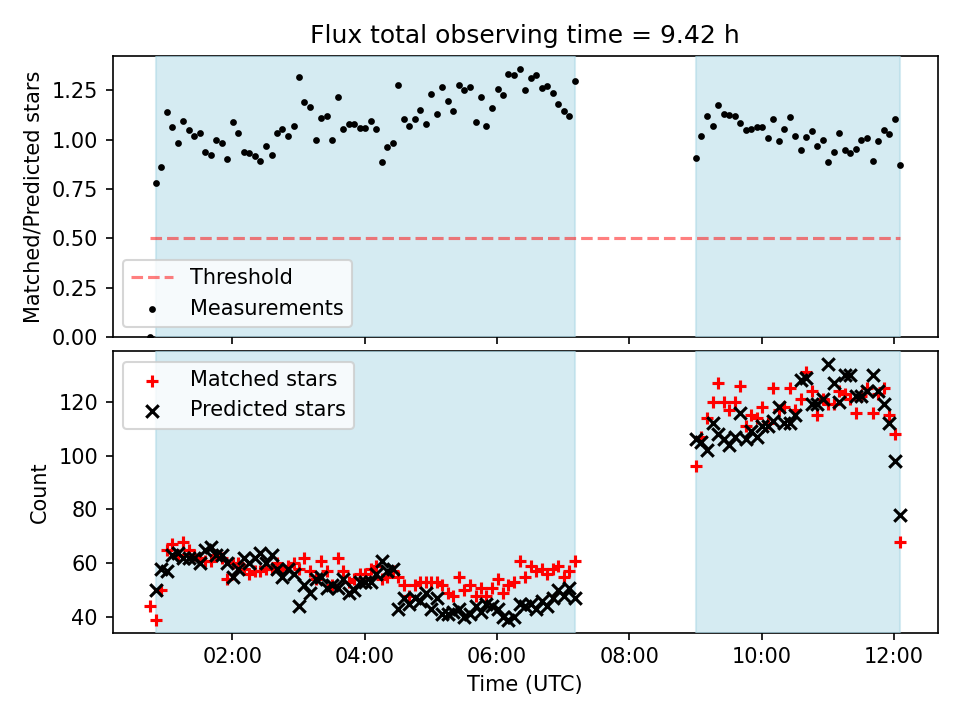 Flux total observing time = 9.42 h

Matched/Predicted stars

1.25
1.00
0.75
0.50
0.25
0.00

Threshold
Measurements

Matched stars
Predicted stars

Count

120
100
80
60
40

02:00
04:00
06:00
08:00
10:00
12:00

Time (UTC)